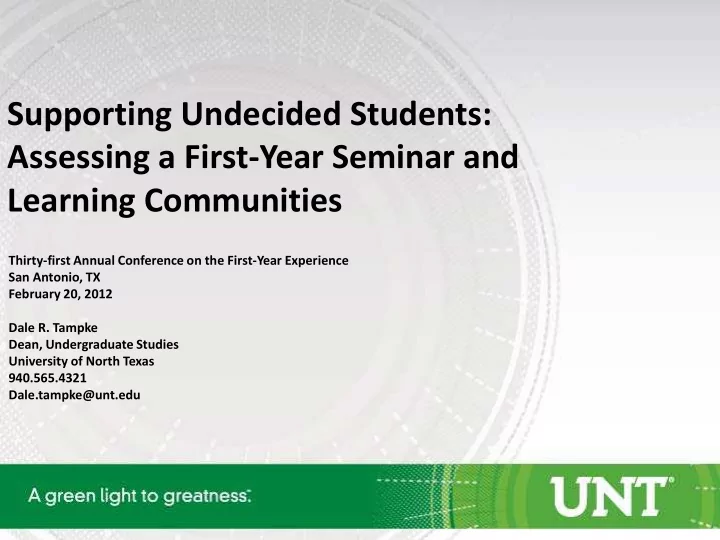 Supporting Undecided Students: Assessing a First-Year Seminar and Learning Communities

Thirty-first Annual Conference on the First-Year Experience
San Antonio, TX
February 20, 2012

Dale R. Tampke
Dean, Undergraduate Studies
University of North Texas
940.565.4321
Dale.tampke@unt.edu

A green light to greatness.

UNT